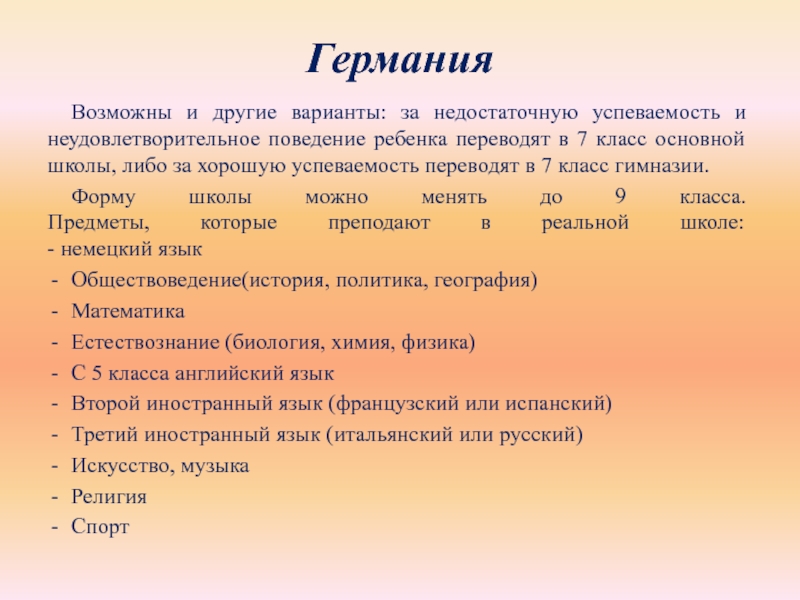 Германия

Возможны и другие варианты: за недостаточную успеваемость и неудовлетворительное поведение ребенка переводят в 7 класс основной школы, либо за хорошую успеваемость переводят в 7 класс гимназии.

Форму школы можно менять до 9 класса. Предметы, которые преподают в реальной школе:
- немецкий язык
- Обществоведение(история, политика, география)
- Математика
- Естествознание (биология, химия, физика)
- С 5 класса английский язык
- Второй иностранный язык (французский или испанский)
- Третий иностранный язык (итальянский или русский)
- Искусство, музыка
- Религия
- Спорт